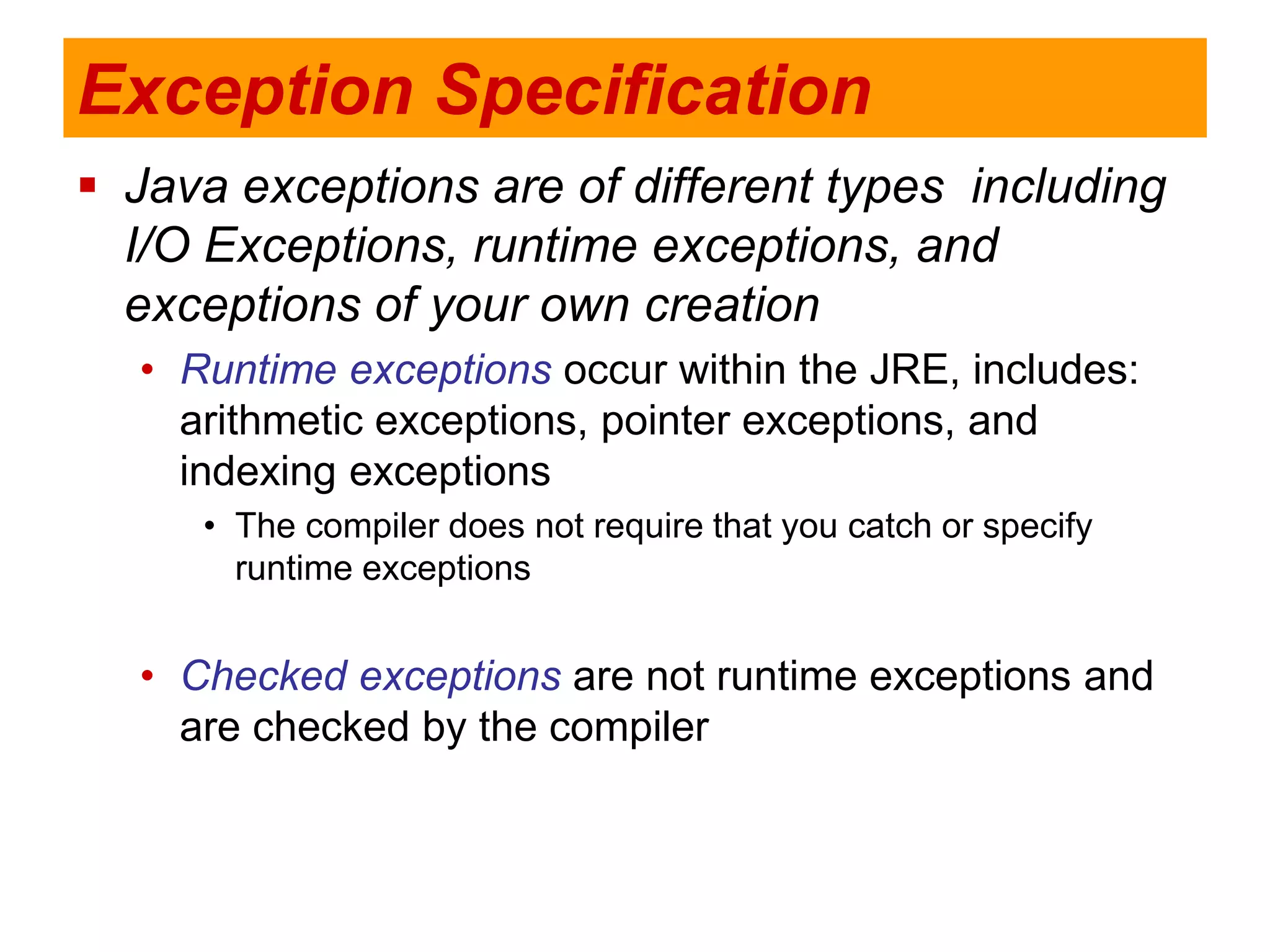 Exception Specification

▪ Java exceptions are of different types  including I/O Exceptions, runtime exceptions, and exceptions of your own creation

• Runtime exceptions occur within the JRE, includes: arithmetic exceptions, pointer exceptions, and indexing exceptions

• The compiler does not require that you catch or specify runtime exceptions

• Checked exceptions are not runtime exceptions and are checked by the compiler